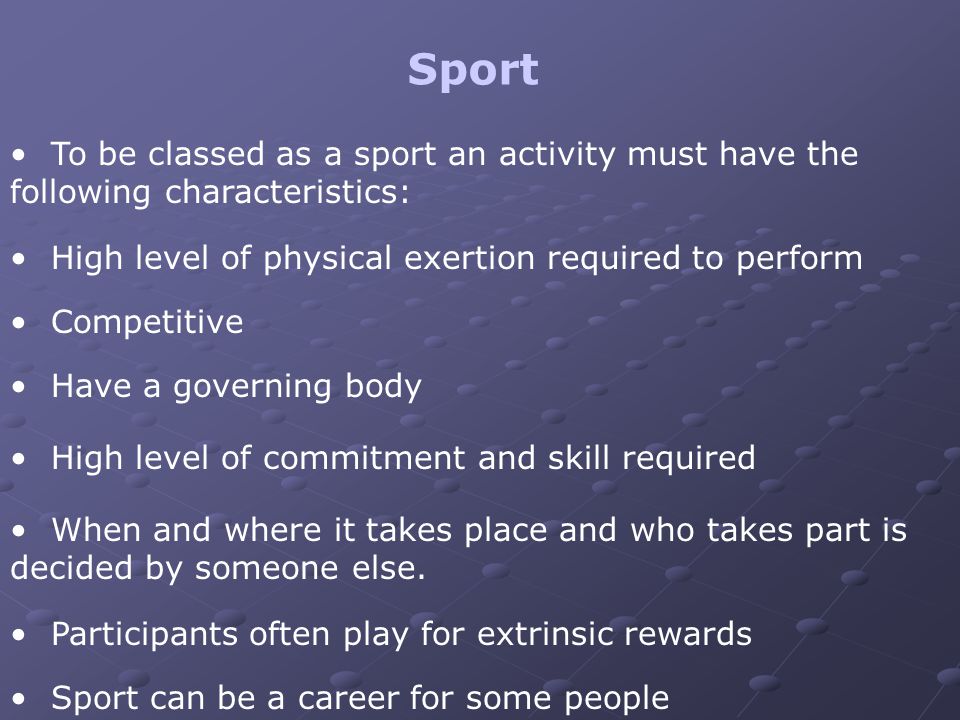 Sport

• To be classed as a sport an activity must have the following characteristics:

• High level of physical exertion required to perform

• Competitive

• Have a governing body

• High level of commitment and skill required

• When and where it takes place and who takes part is decided by someone else.

• Participants often play for extrinsic rewards

• Sport can be a career for some people